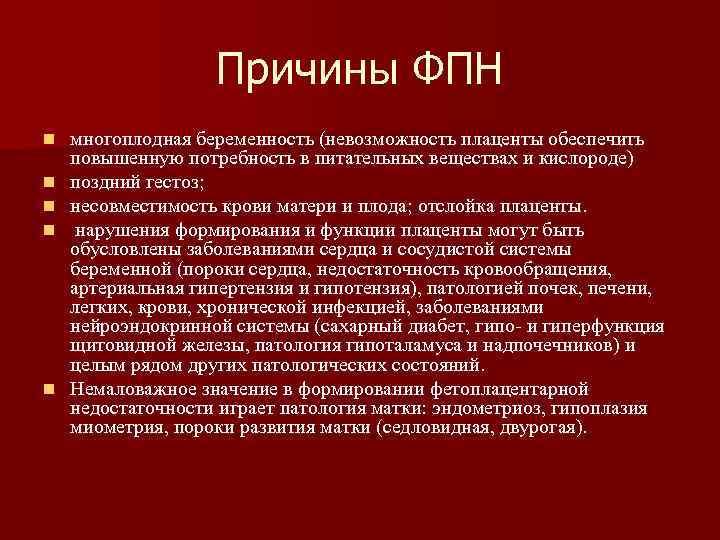 Причины ФПН

- многоплодная беременность (невозможность плаценты обеспечить повышенную потребность в питательных веществах и кислороде)
- поздний гестоз;
- несовместимость крови матери и плода; отслойка плаценты.
- нарушения формирования и функции плаценты могут быть обусловлены заболеваниями сердца и сосудистой системы беременной (пороки сердца, недостаточность кровообращения, артериальная гипертензия и гипотензия), патологией почек, печени, легких, крови, хронической инфекцией, заболеваниями нейроэндокринной системы (сахарный диабет, гипо- и гиперфункция щитовидной железы, патология гипоталамуса и надпочечников) и целым рядом других патологических состояний.
- Немаловажное значение в формировании фетоплацентарной недостаточности играет патология матки: эндометриоз, гипоплазия миометрия, пороки развития матки (седловидная, двурогая).